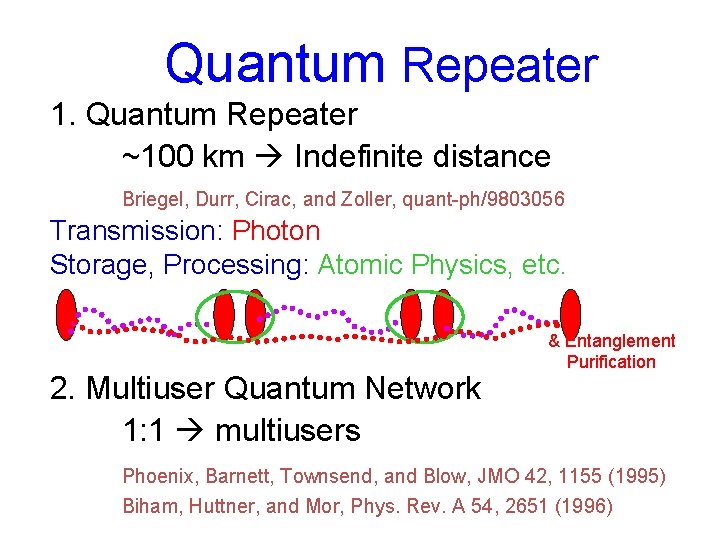 Quantum Repeater

1. Quantum Repeater

~100 km → Indefinite distance

Briegel, Durr, Cirac, and Zoller, quant-ph/9803056

Transmission: Photon

Storage, Processing: Atomic Physics, etc.

& Entanglement
Purification

2. Multiuser Quantum Network

1:1 → multiusers

Phoenix, Barnett, Townsend, and Blow, JMO 42, 1155 (1995)

Biham, Huttner, and Mor, Phys. Rev. A 54, 2651 (1996)